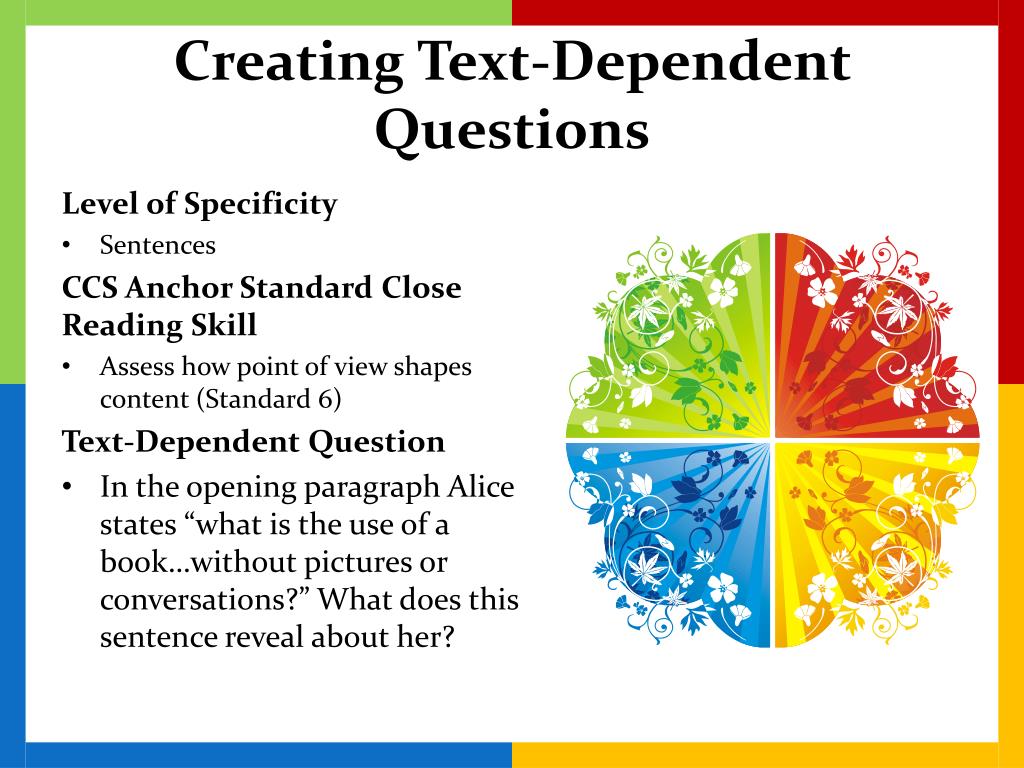 Creating Text-Dependent Questions

Level of Specificity

• Sentences

CCS Anchor Standard Close Reading Skill

• Assess how point of view shapes content (Standard 6)

Text-Dependent Question

• In the opening paragraph Alice states “what is the use of a book…without pictures or conversations?” What does this sentence reveal about her?